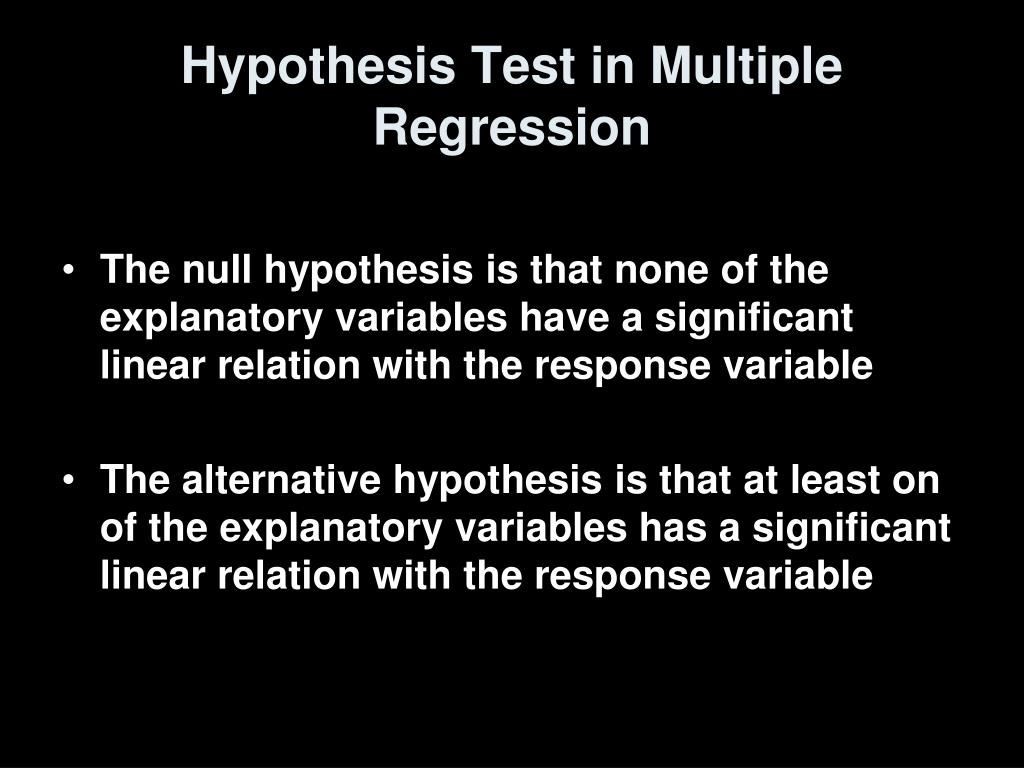 Hypothesis Test in Multiple Regression

• The null hypothesis is that none of the explanatory variables have a significant linear relation with the response variable

• The alternative hypothesis is that at least on of the explanatory variables has a significant linear relation with the response variable